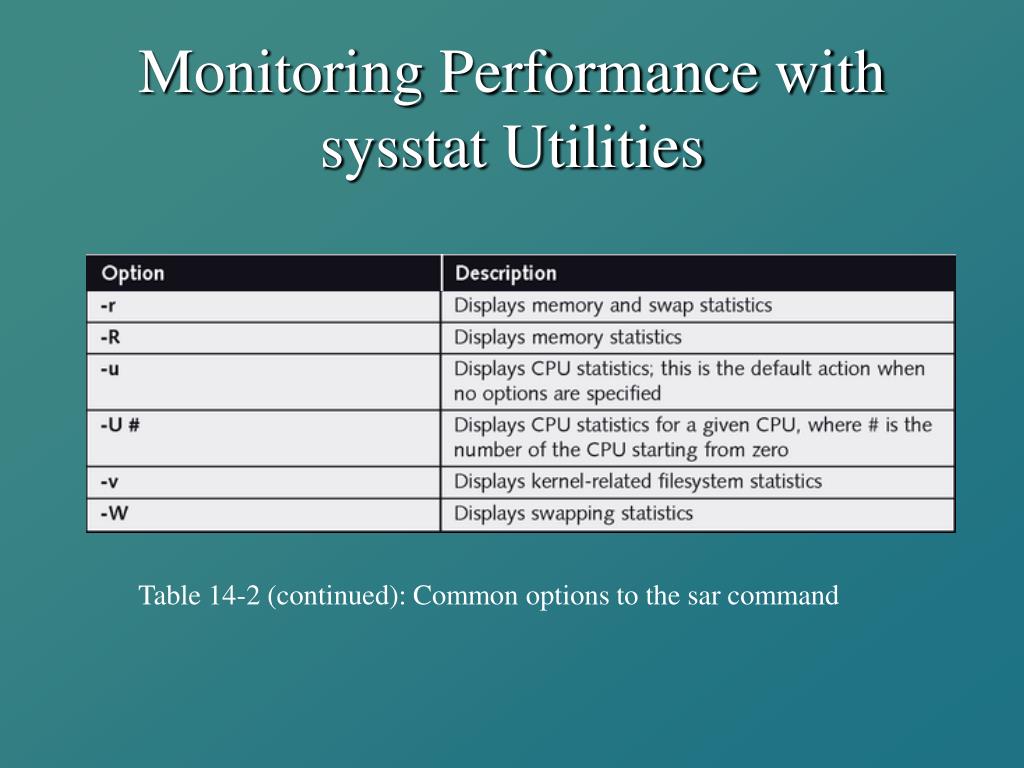 Monitoring Performance with sysstat Utilities

| Option | Description |
|---|---|
| -r | Displays memory and swap statistics |
| -R | Displays memory statistics |
| -u | Displays CPU statistics; this is the default action when no options are specified |
| -U # | Displays CPU statistics for a given CPU, where # is the number of the CPU starting from zero |
| -v | Displays kernel-related filesystem statistics |
| -W | Displays swapping statistics |

Table 14-2 (continued): Common options to the sar command